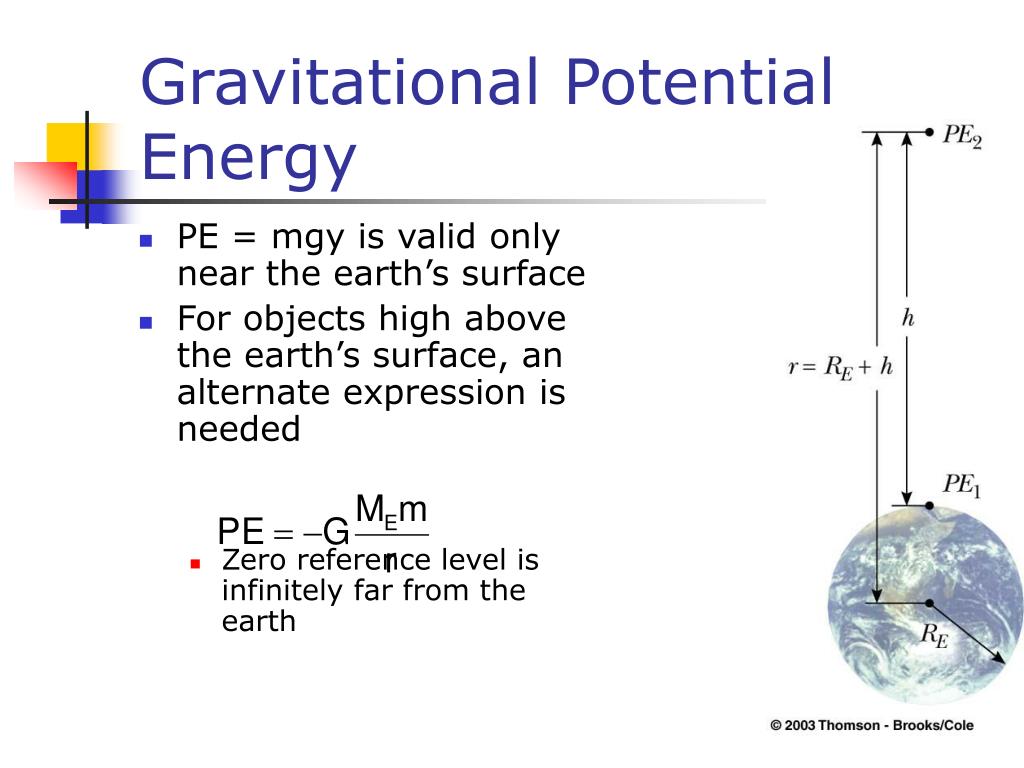 Gravitational Potential Energy

PE = mgy is valid only near the earth's surface

For objects high above the earth's surface, an alternate expression is needed

$PE = -G\frac{M_E m}{r}$

Zero reference level is infinitely far from the earth

$PE_2$

$h$

$r = R_E + h$

$PE_1$

$R_E$

© 2003 Thomson - Brooks/Cole